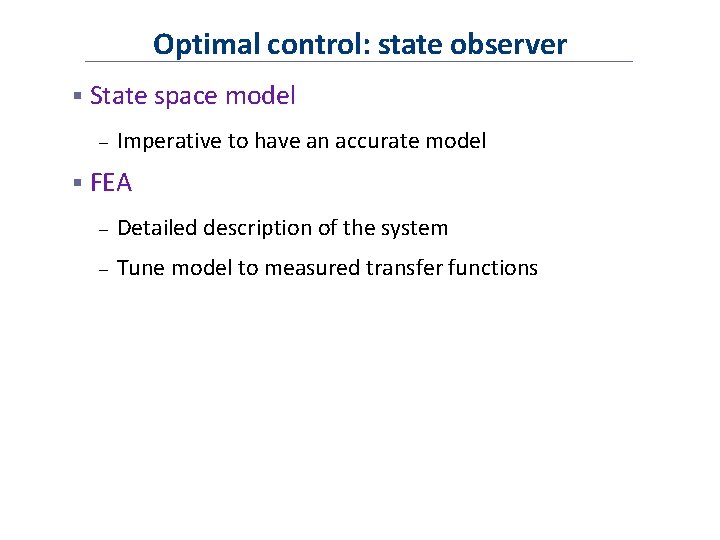 Optimal control: state observer

▪ State space model

– Imperative to have an accurate model

▪ FEA

– Detailed description of the system

– Tune model to measured transfer functions